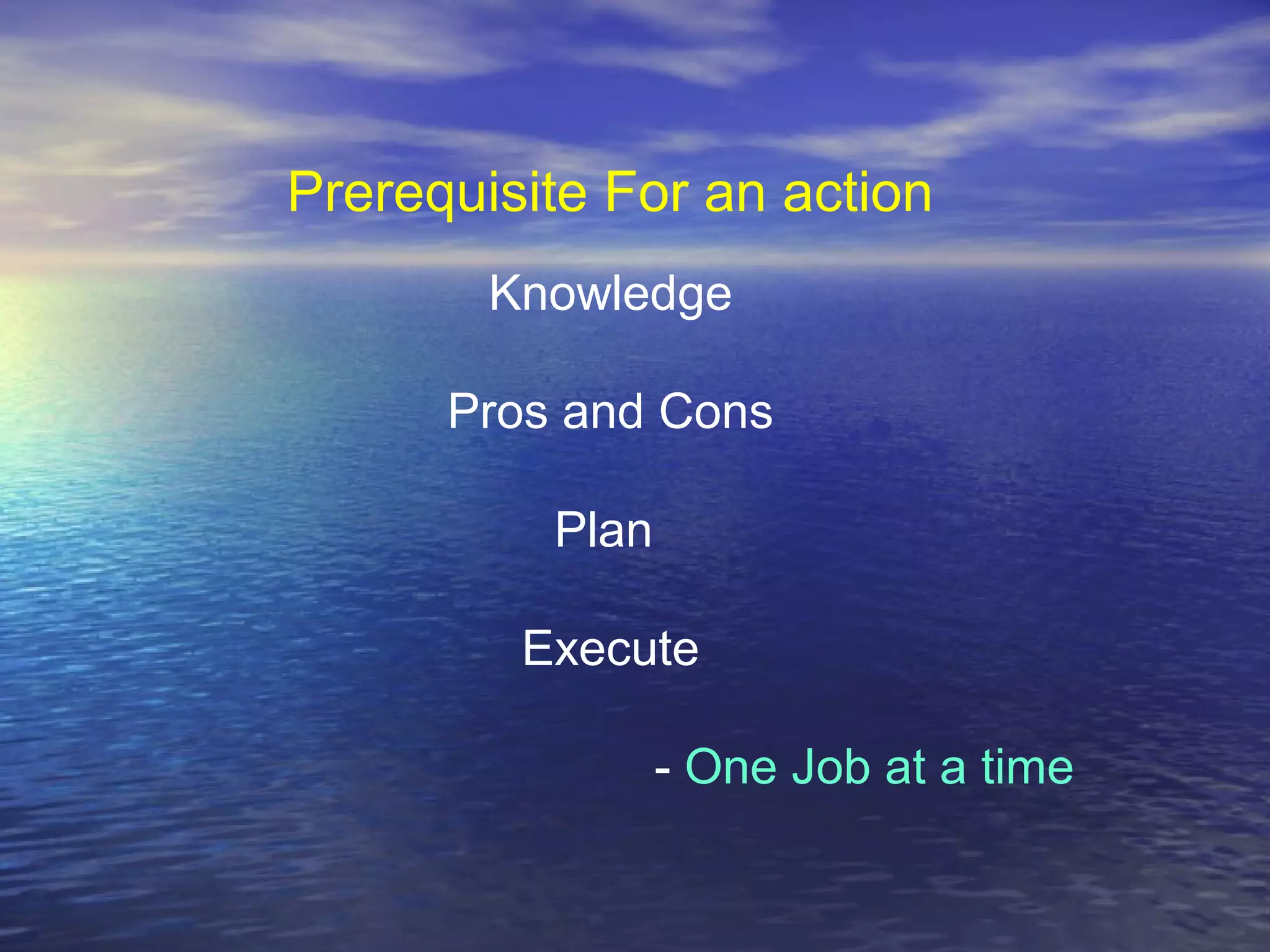 Prerequisite For an action

Knowledge

Pros and Cons

Plan

Execute

- One Job at a time